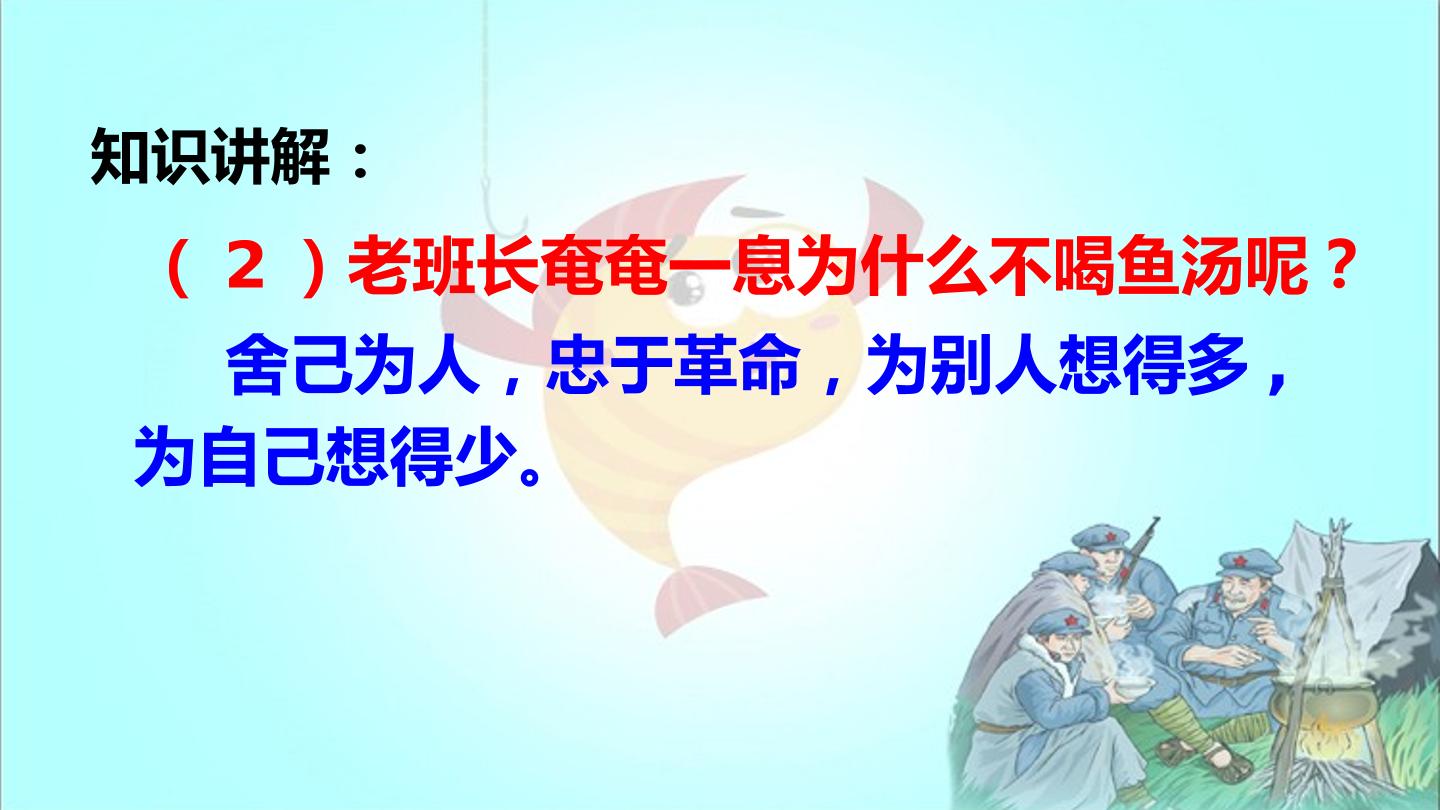 知识讲解：

（2）老班长奄奄一息为什么不喝鱼汤呢？

舍己为人，忠于革命，为别人想得多，为自己想得少。